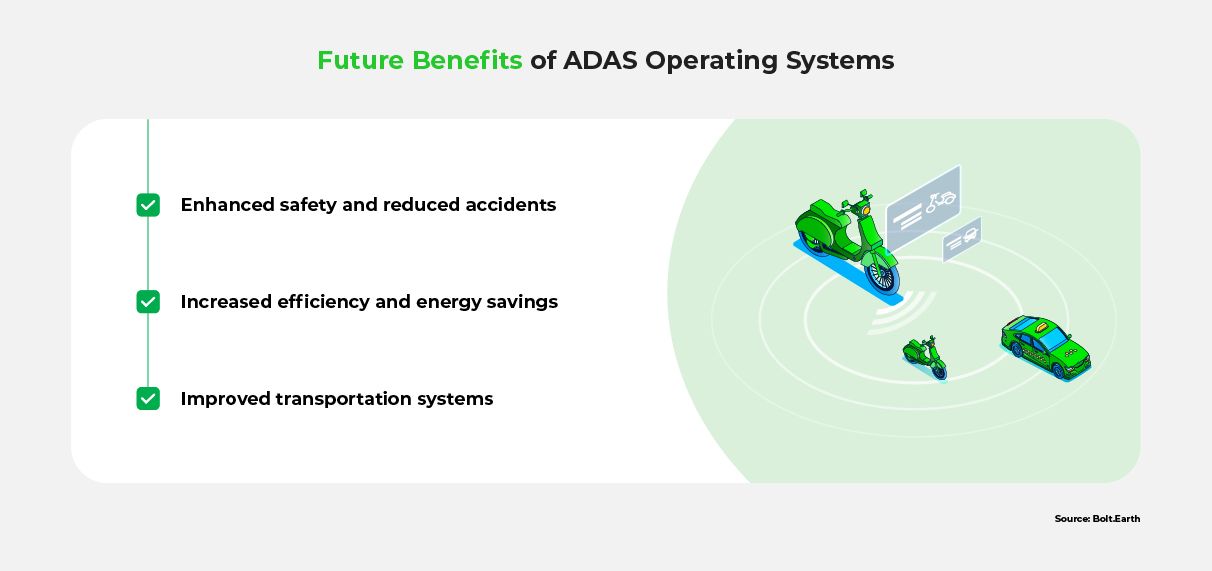 Future Benefits of ADAS Operating Systems

Enhanced safety and reduced accidents

Increased efficiency and energy savings

Improved transportation systems

Source: Bolt.Earth